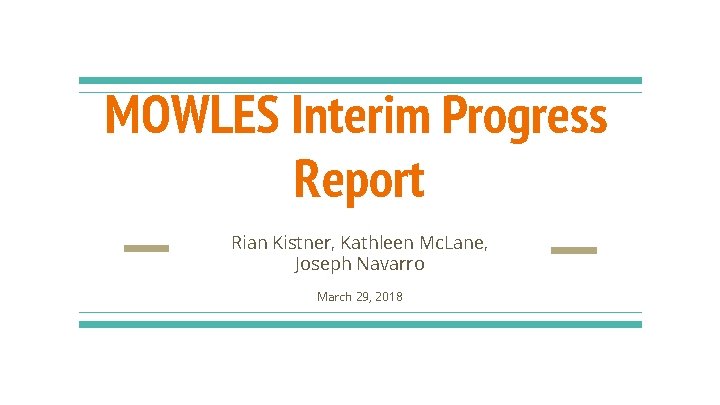 MOWLES Interim Progress Report

Rian Kistner, Kathleen McLane, Joseph Navarro

March 29, 2018